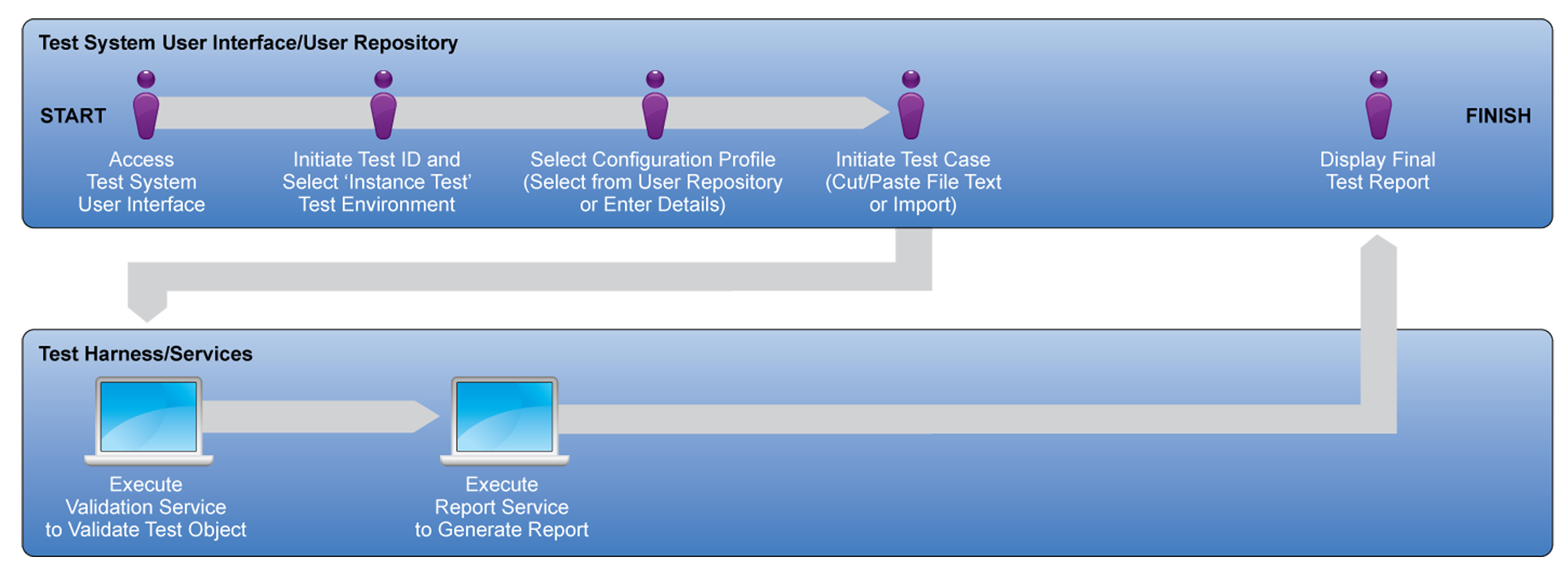 Test System User Interface/User Repository

START

Access Test System User Interface

Initiate Test ID and Select ‘Instance Test’ Test Environment

Select Configuration Profile (Select from User Repository or Enter Details)

Initiate Test Case (Cut/Paste File Text or Import)

Display Final Test Report

FINISH

Test Harness/Services

Execute Validation Service to Validate Test Object

Execute Report Service to Generate Report